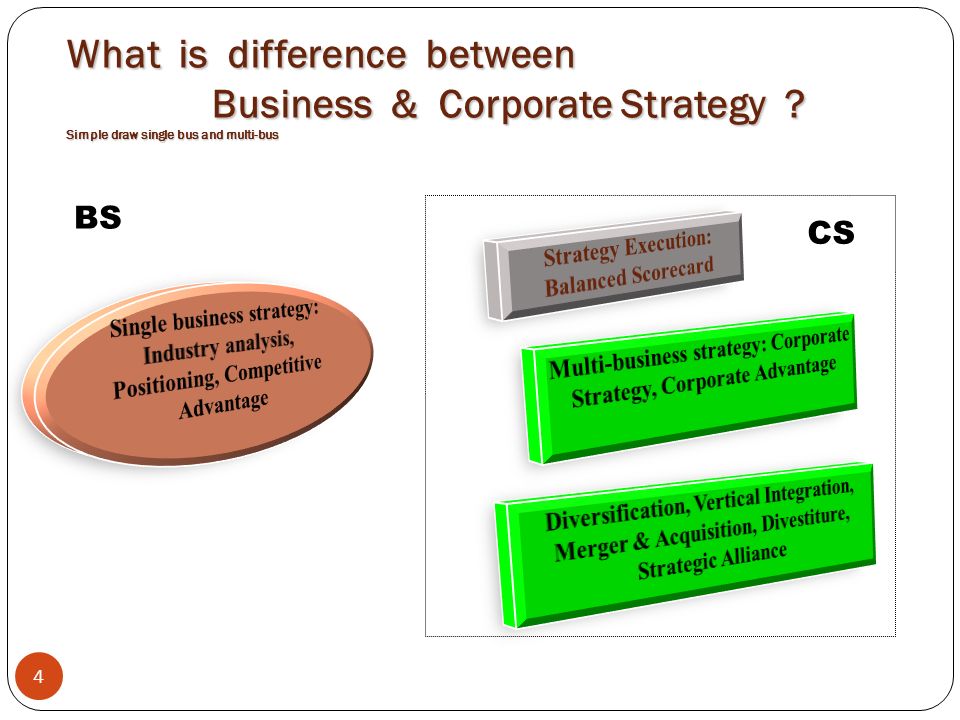 What is difference between Business & Corporate Strategy ?

Simple draw single bus and multi-bus

BS

Single business strategy: Industry analysis, Positioning, Competitive Advantage

CS

Strategy Execution: Balanced Scorecard

Multi-business strategy: Corporate Strategy, Corporate Advantage

Diversification, Vertical Integration, Merger & Acquisition, Divestiture, Strategic Alliance

4